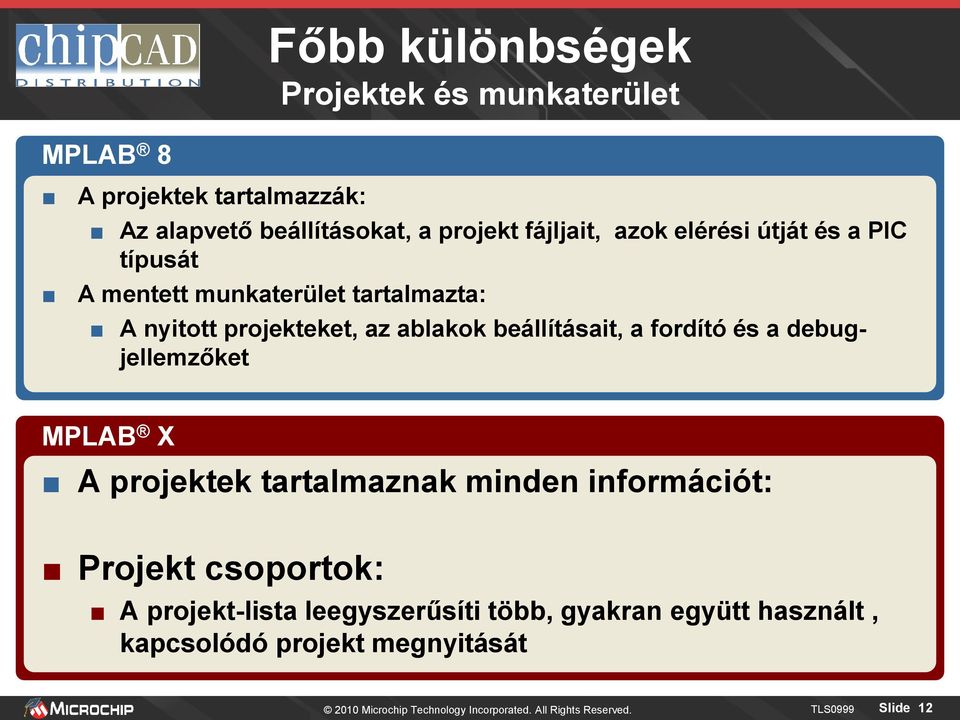 chipCAD
DISTRIBUTION

Főbb különbségek
Projektek és munkaterület

MPLAB® 8

■ A projektek tartalmazzák:
■ Az alapvető beállításokat, a projekt fájljait, azok elérési útját és a PIC típusát
■ A mentett munkaterület tartalmazta:
■ A nyitott projekteket, az ablakok beállításait, a fordító és a debug-jellemzőket

MPLAB® X

■ A projektek tartalmaznak minden információt:

■ Projekt csoportok:
■ A projekt-lista leegyszerűsíti több, gyakran együtt használt , kapcsolódó projekt megnyitását

MICROCHIP © 2010 Microchip Technology Incorporated. All Rights Reserved. TLS0999 Slide 12